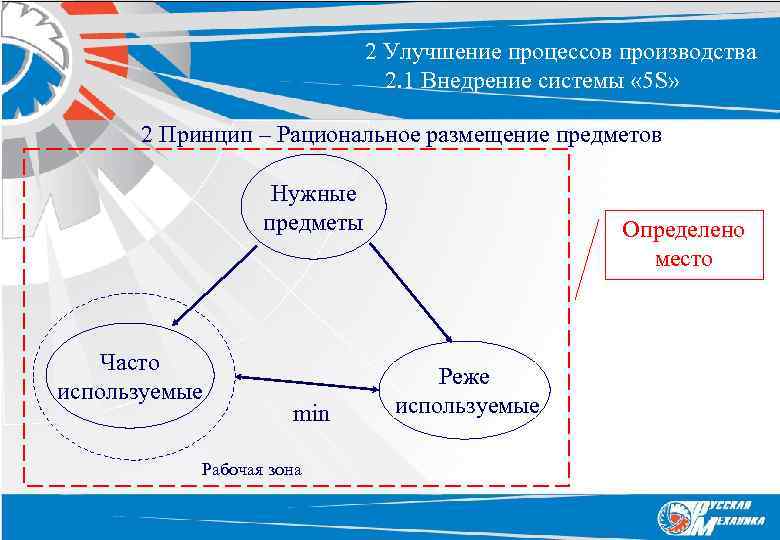 2 Улучшение процессов производства
2.1 Внедрение системы «5S»

2 Принцип – Рациональное размещение предметов

Нужные предметы

Определено место

Часто используемые

Реже используемые

min

Рабочая зона

Русская Механика